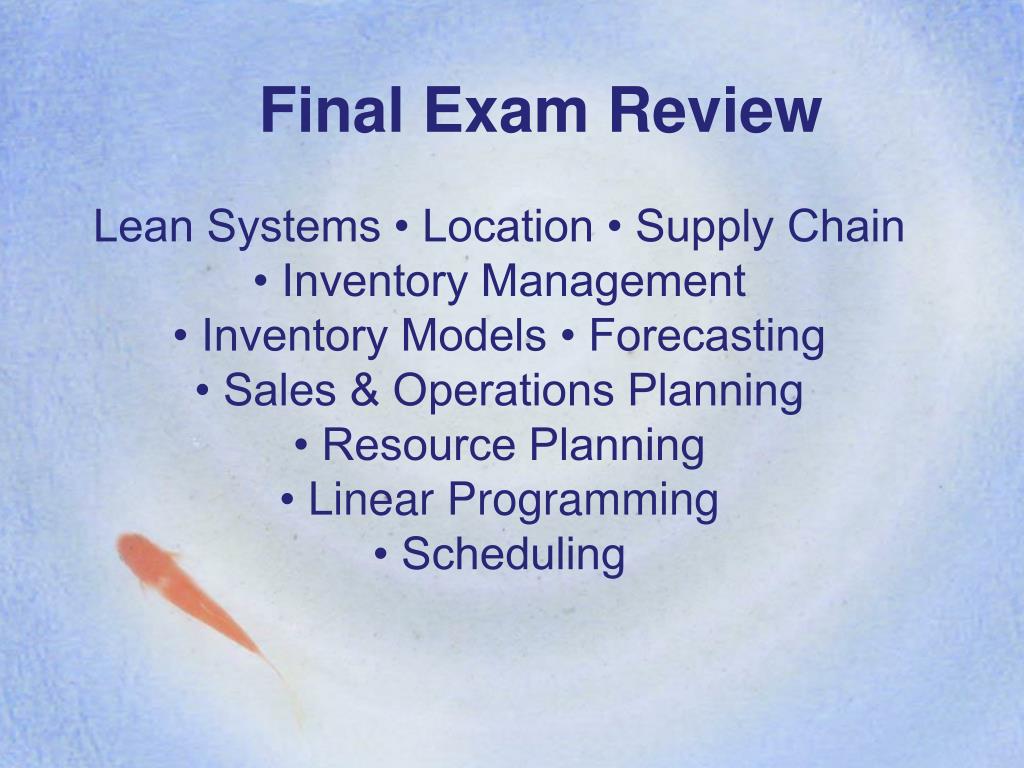 Final Exam Review

Lean Systems • Location • Supply Chain
• Inventory Management
• Inventory Models • Forecasting
• Sales & Operations Planning
• Resource Planning
• Linear Programming
• Scheduling